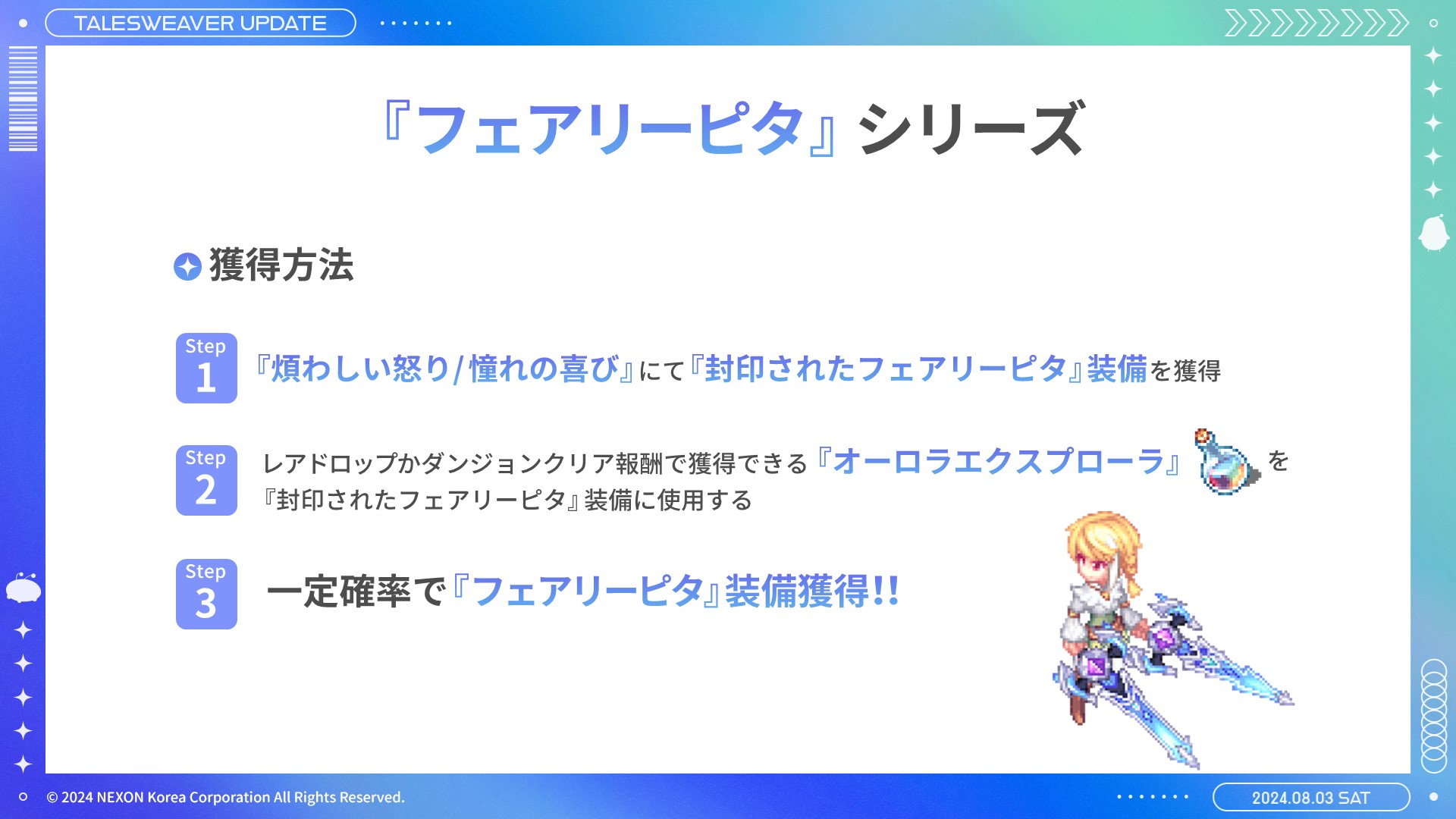 TALESWEAVER UPDATE

『フェアリーピタ』シリーズ

獲得方法

Step 1 『煩わしい怒り/憧れの喜び』にて『封印されたフェアリーピタ』装備を獲得

Step 2 レアドロップかダンジョンクリア報酬で獲得できる『オーロラエクスプローラ』を『封印されたフェアリーピタ』装備に使用する

Step 3 一定確率で『フェアリーピタ』装備獲得!!

© 2024 NEXON Korea Corporation All Rights Reserved.

2024.08.03 SAT